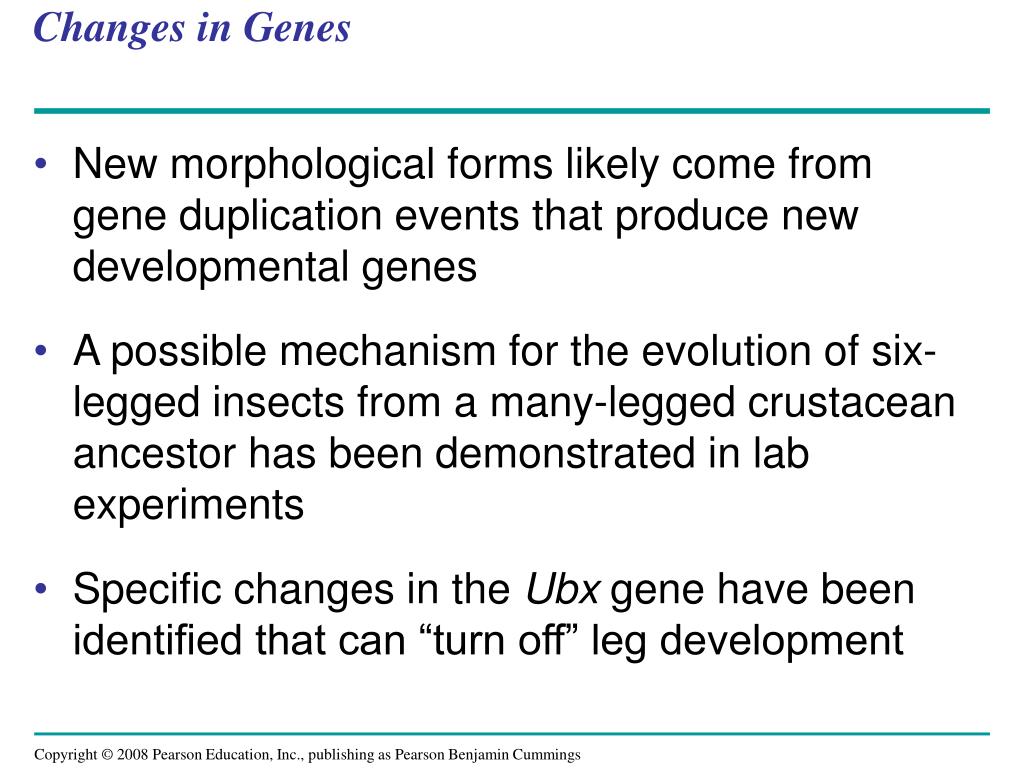 Changes in Genes

• New morphological forms likely come from gene duplication events that produce new developmental genes

• A possible mechanism for the evolution of six-legged insects from a many-legged crustacean ancestor has been demonstrated in lab experiments

• Specific changes in the Ubx gene have been identified that can “turn off” leg development

Copyright © 2008 Pearson Education, Inc., publishing as Pearson Benjamin Cummings